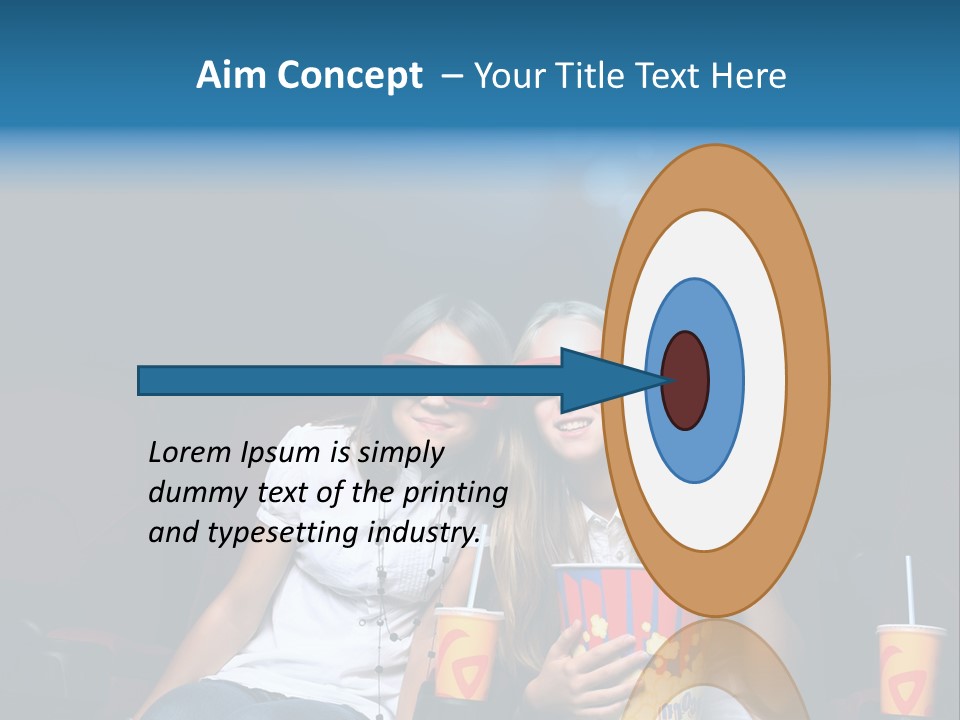 Aim Concept – Your Title Text Here

Lorem Ipsum is simply dummy text of the printing and typesetting industry.